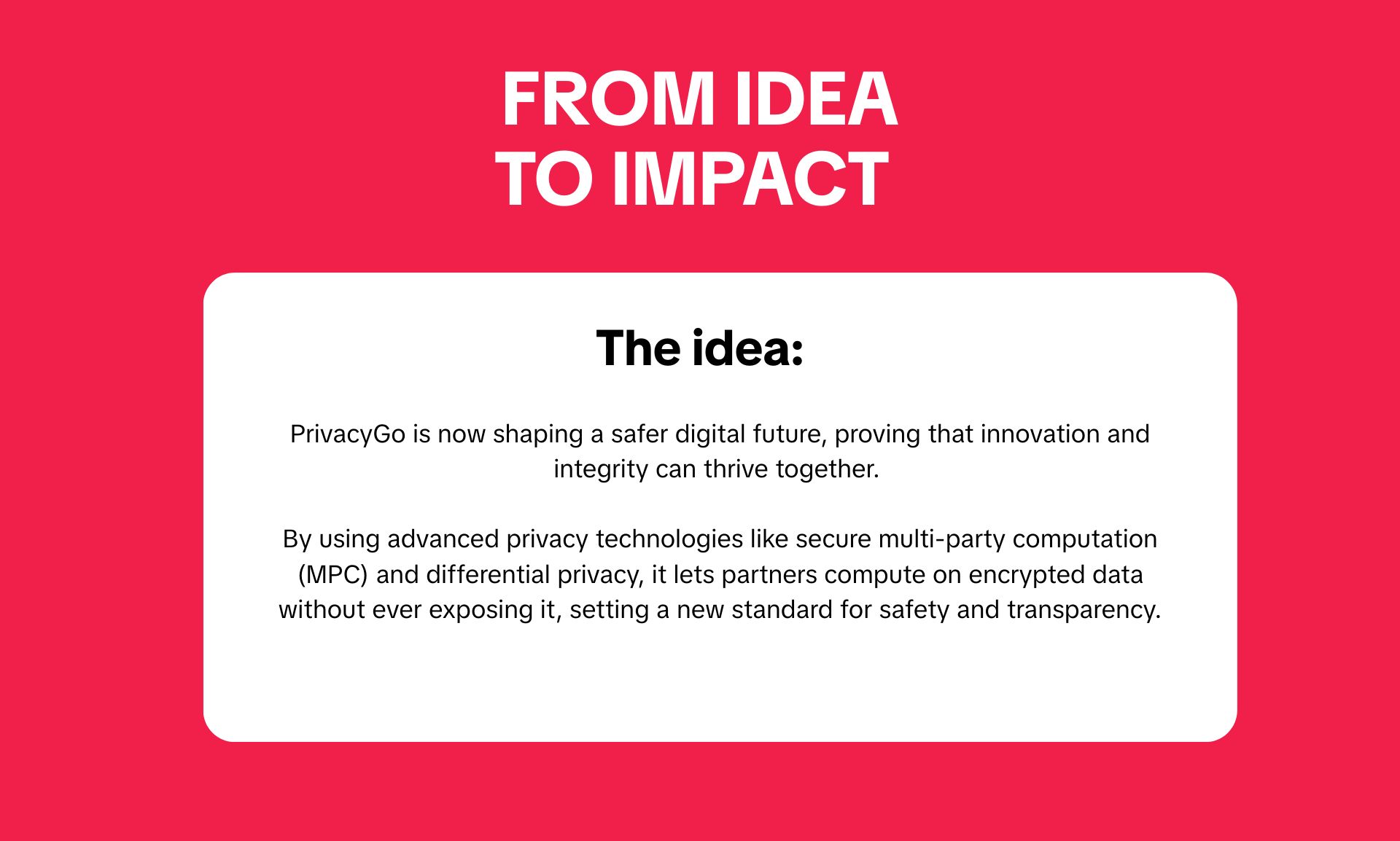 FROM IDEA
TO IMPACT

The idea:

PrivacyGo is now shaping a safer digital future, proving that innovation and integrity can thrive together.

By using advanced privacy technologies like secure multi-party computation (MPC) and differential privacy, it lets partners compute on encrypted data without ever exposing it, setting a new standard for safety and transparency.